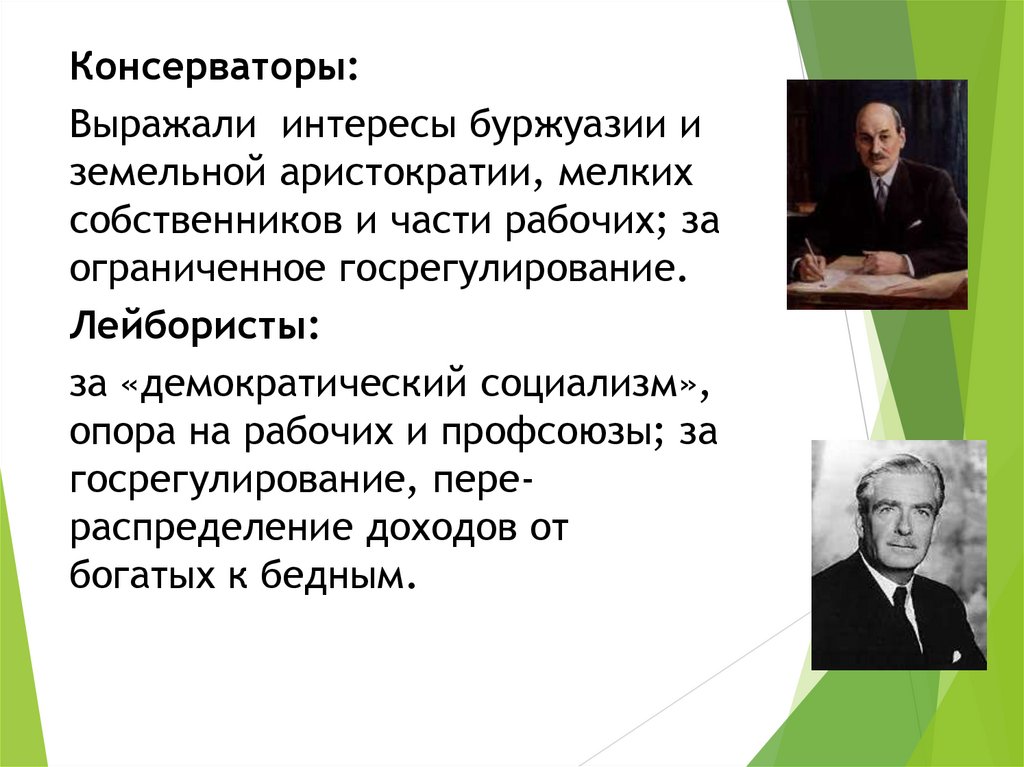 Консерваторы:

Выражали интересы буржуазии и земельной аристократии, мелких собственников и части рабочих; за ограниченное госрегулирование.

Лейбористы:

за «демократический социализм», опора на рабочих и профсоюзы; за госрегулирование, перераспределение доходов от богатых к бедным.